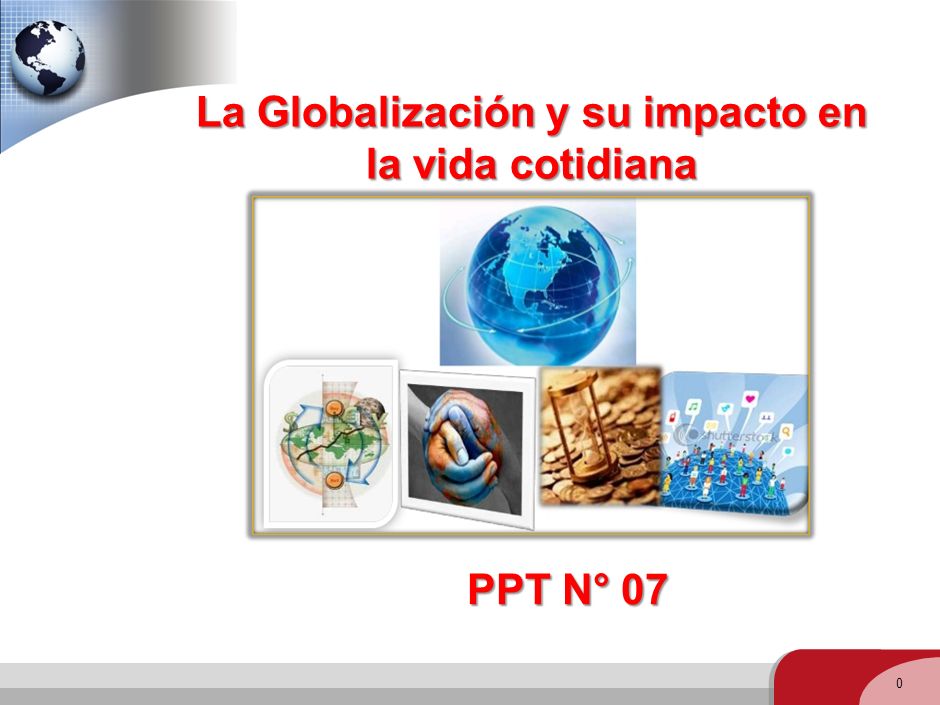 La Globalización y su impacto en la vida cotidiana

shutterstock

PPT N° 07

0